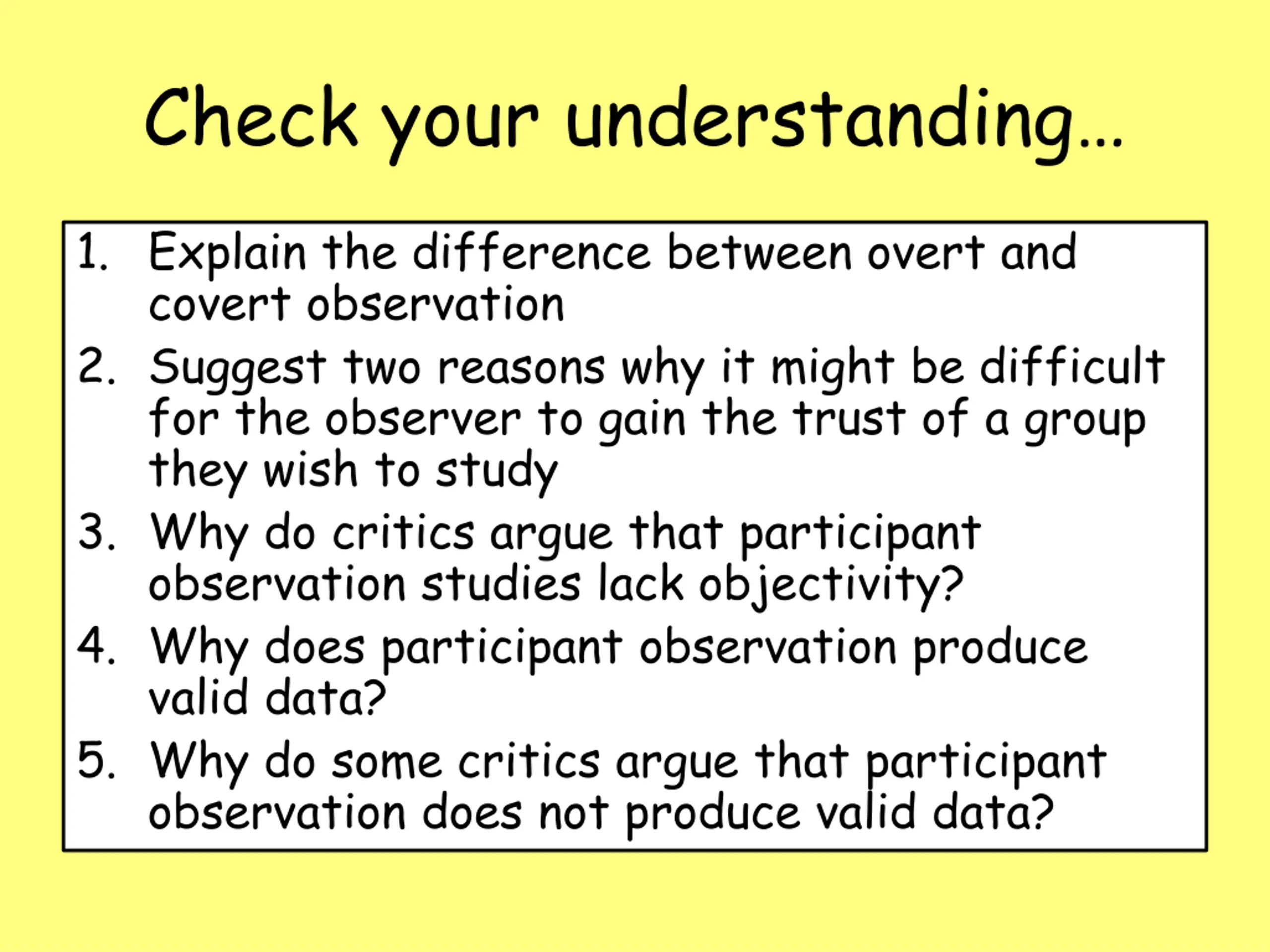 Check your understanding…

1. Explain the difference between overt and covert observation
2. Suggest two reasons why it might be difficult for the observer to gain the trust of a group they wish to study
3. Why do critics argue that participant observation studies lack objectivity?
4. Why does participant observation produce valid data?
5. Why do some critics argue that participant observation does not produce valid data?